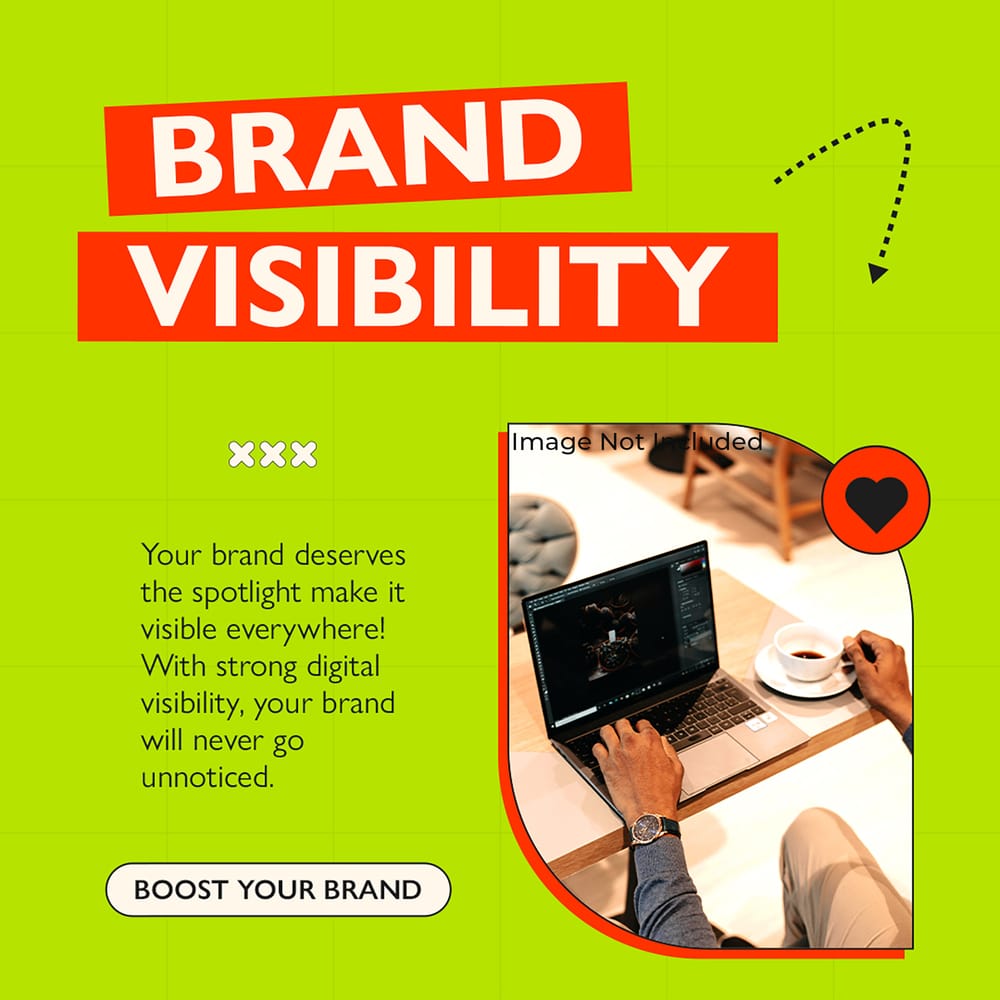 BRAND VISIBILITY

Image Not Included

Your brand deserves the spotlight make it visible everywhere! With strong digital visibility, your brand will never go unnoticed.

BOOST YOUR BRAND